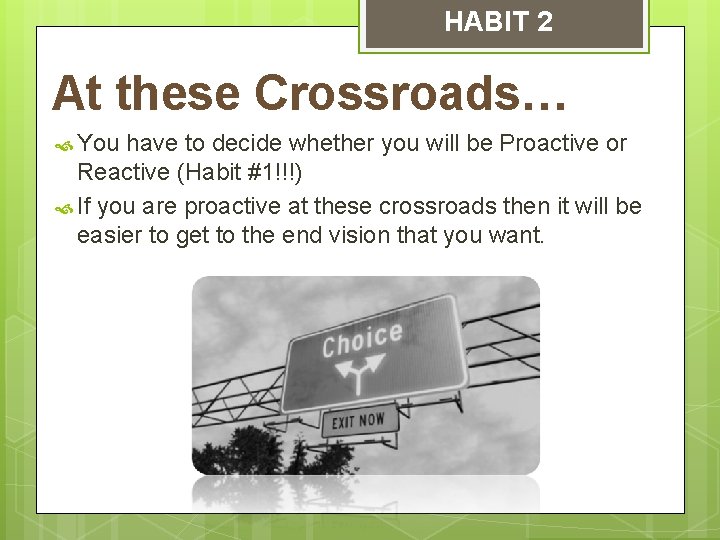 HABIT 2

At these Crossroads…

You have to decide whether you will be Proactive or Reactive (Habit #1!!!)

If you are proactive at these crossroads then it will be easier to get to the end vision that you want.

Choice

EXIT NOW